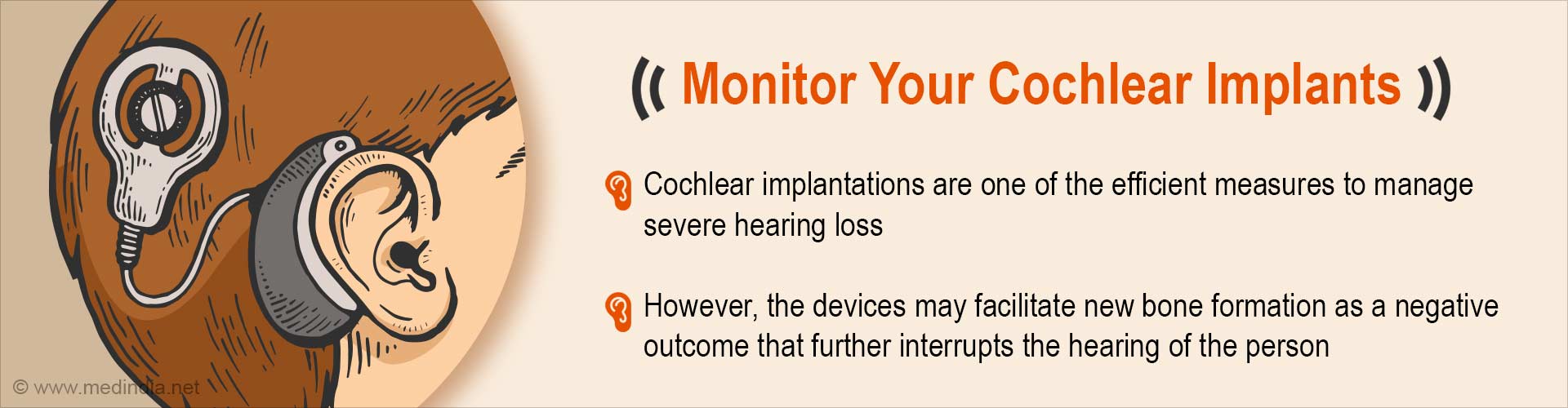 Monitor Your Cochlear Implants

Cochlear implantations are one of the efficient measures to manage severe hearing loss

However, the devices may facilitate new bone formation as a negative outcome that further interrupts the hearing of the person

© www.medindia.net